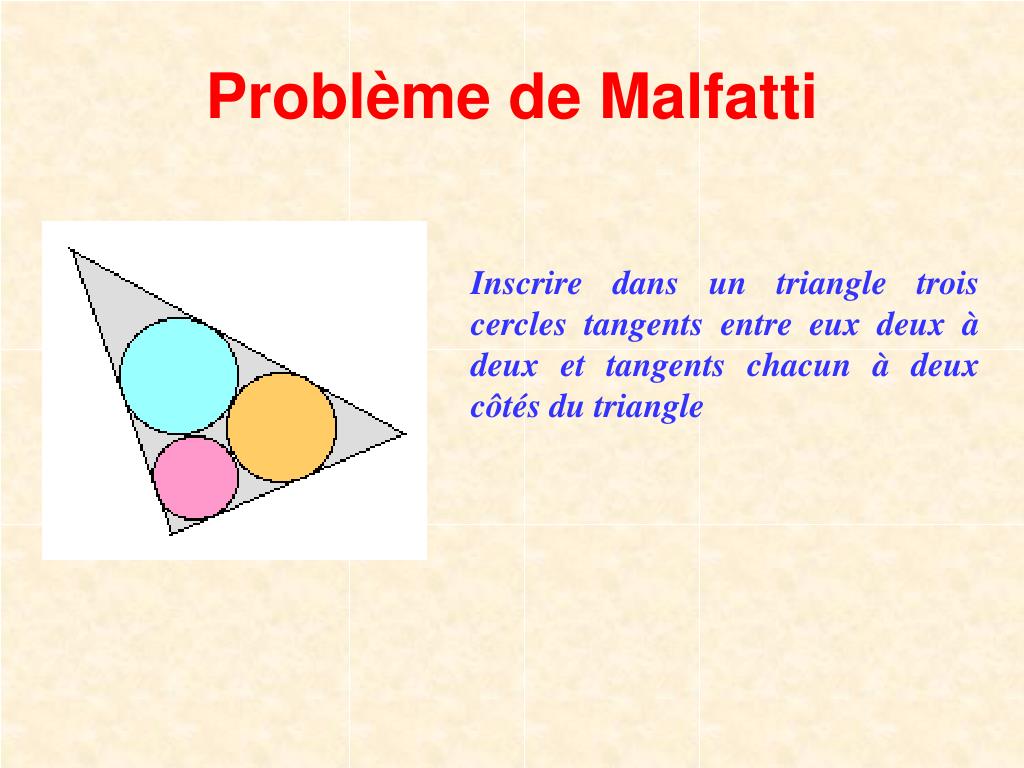 Problème de Malfatti

Inscrire dans un triangle trois cercles tangents entre eux deux à deux et tangents chacun à deux côtés du triangle